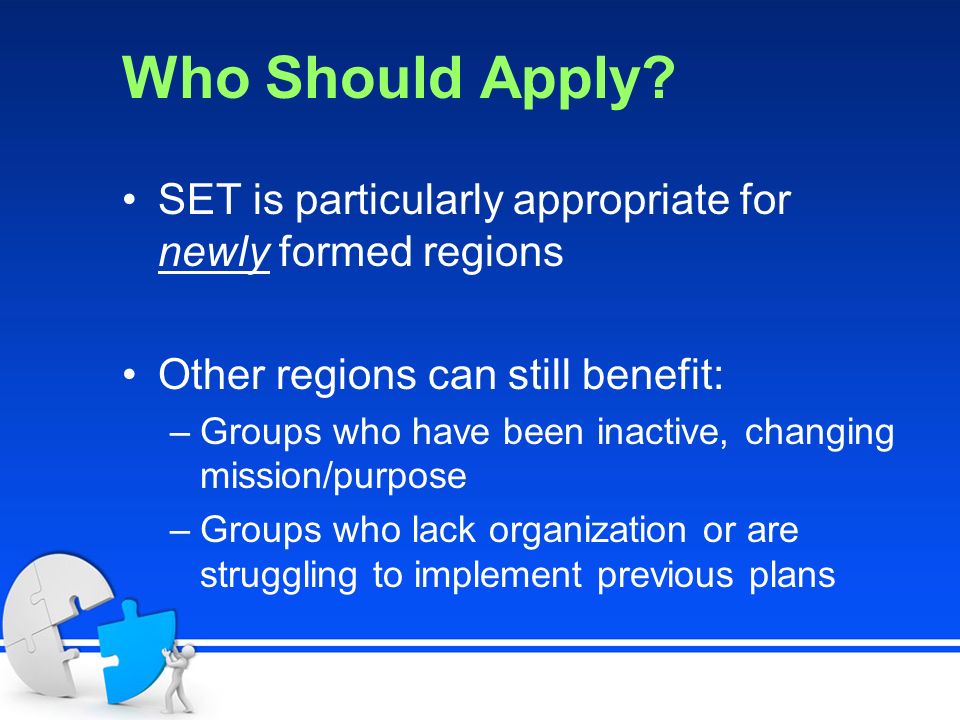 Who Should Apply?

• SET is particularly appropriate for newly formed regions

• Other regions can still benefit:
– Groups who have been inactive, changing mission/purpose
– Groups who lack organization or are struggling to implement previous plans